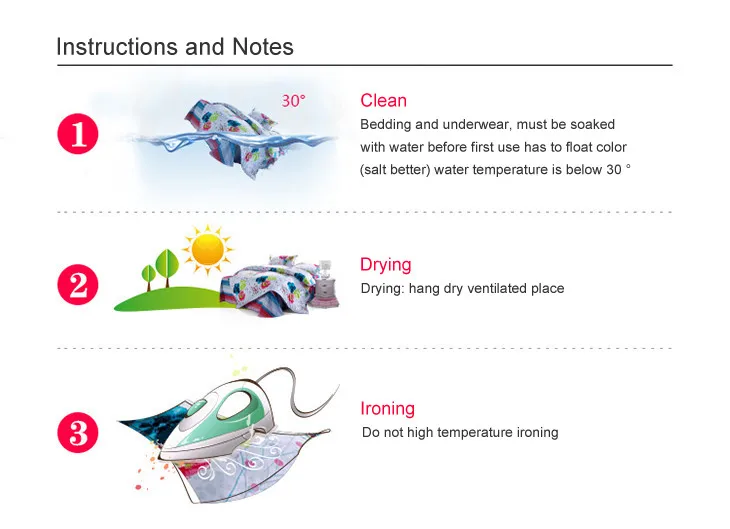 Instructions and Notes

1

30°

Clean

Bedding and underwear, must be soaked with water before first use has to float color (salt better) water temperature is below 30 °

2

Drying

Drying: hang dry ventilated place

3

Ironing

Do not high temperature ironing